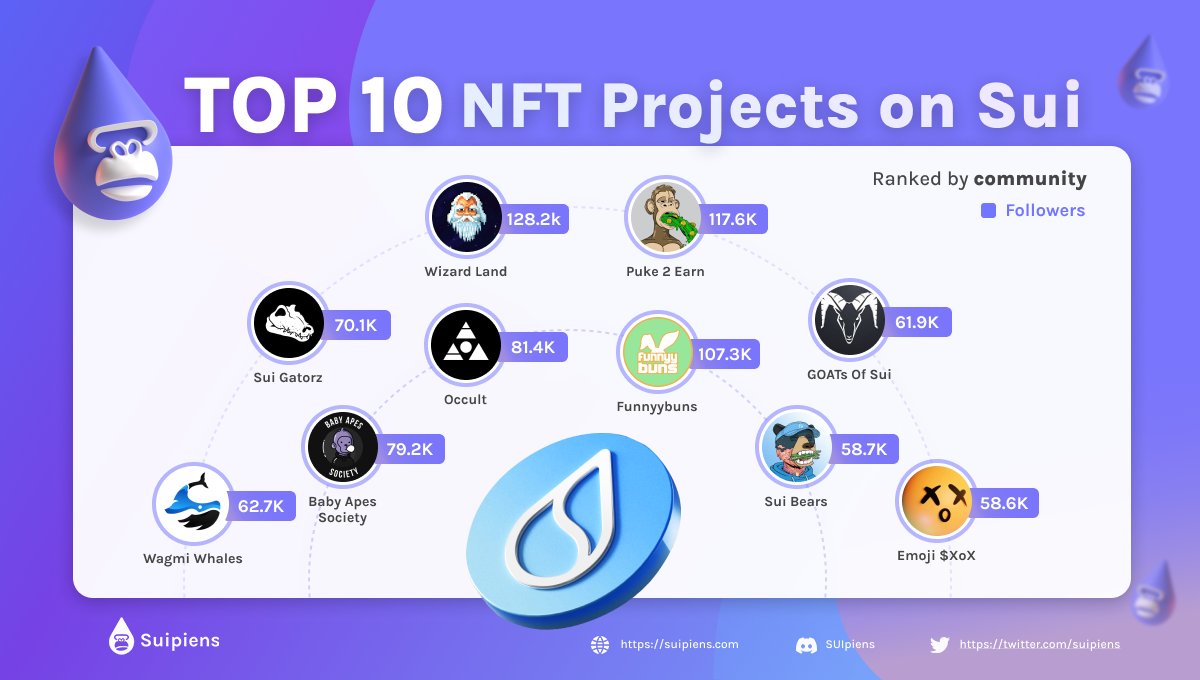 TOP 10 NFT Projects on Sui

Ranked by community

Followers

128.2k
Wizard Land

117.6K
Puke 2 Earn

70.1K
Sui Gatorz

81.4K
Occult

funnyy buns
107.3K
Funnyybuns

61.9K
GOATs Of Sui

BABY APES SOCIETY
79.2K
Baby Apes Society

58.7K
Sui Bears

62.7K
Wagmi Whales

58.6K
Emoji $XoX

Suipiens

https://suipiens.com

SUIpiens

https://twitter.com/suipiens